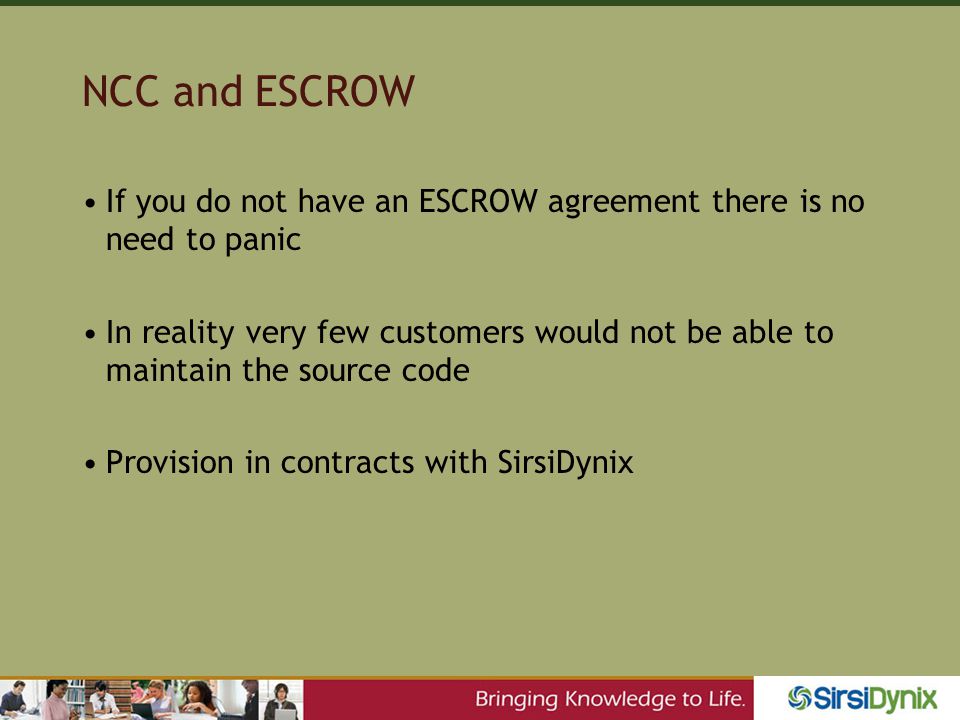 NCC and ESCROW

• If you do not have an ESCROW agreement there is no need to panic

• In reality very few customers would not be able to maintain the source code

• Provision in contracts with SirsiDynix

Bringing Knowledge to Life.

SirsiDynix